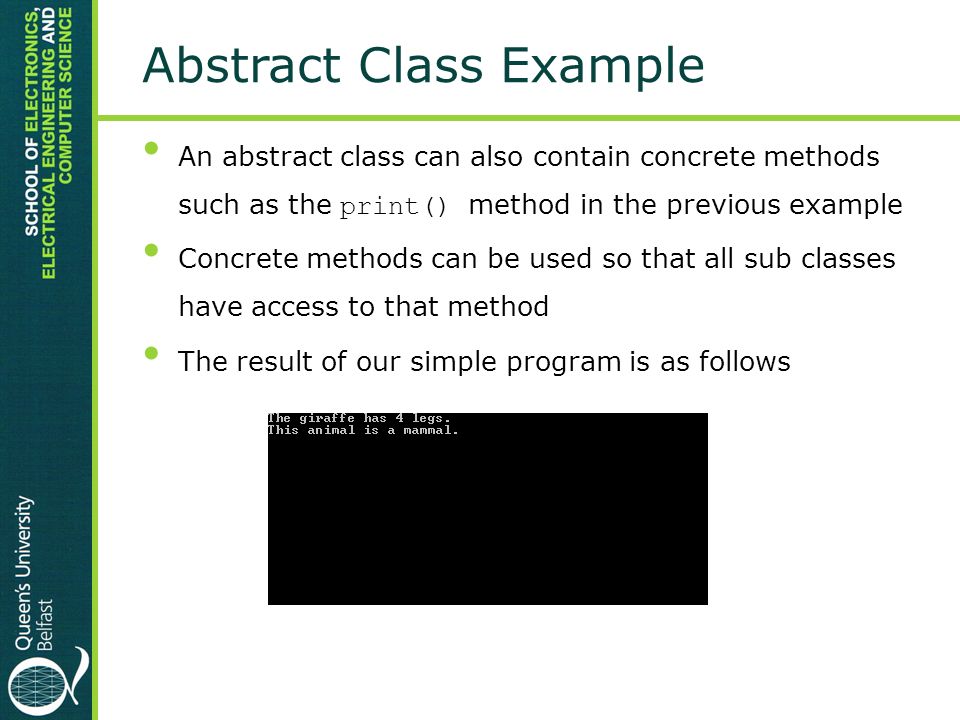 SCHOOL OF ELECTRONICS, ELECTRICAL ENGINEERING AND COMPUTER SCIENCE

Queen's University Belfast

Abstract Class Example

• An abstract class can also contain concrete methods such as the print() method in the previous example

• Concrete methods can be used so that all sub classes have access to that method

• The result of our simple program is as follows

The giraffe has 4 legs.
This animal is a mammal.